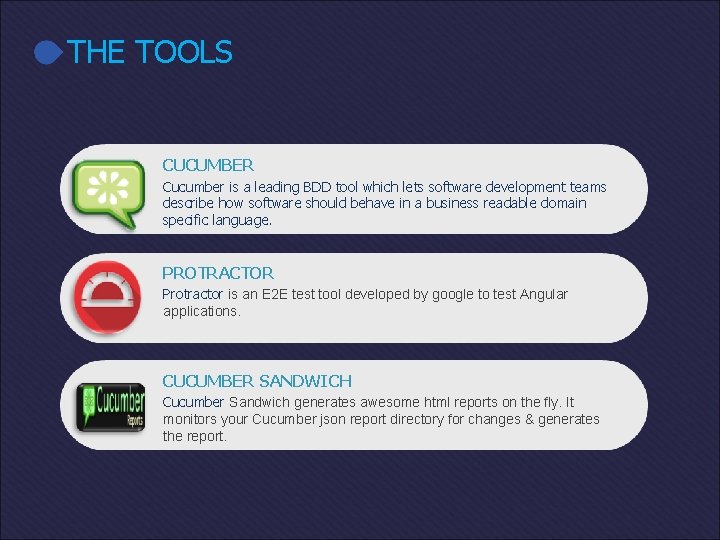 THE TOOLS

CUCUMBER
Cucumber is a leading BDD tool which lets software development teams describe how software should behave in a business readable domain specific language.

PROTRACTOR
Protractor is an E2E test tool developed by google to test Angular applications.

Cucumber
Reports

CUCUMBER SANDWICH
Cucumber Sandwich generates awesome html reports on the fly. It monitors your Cucumber json report directory for changes & generates the report.